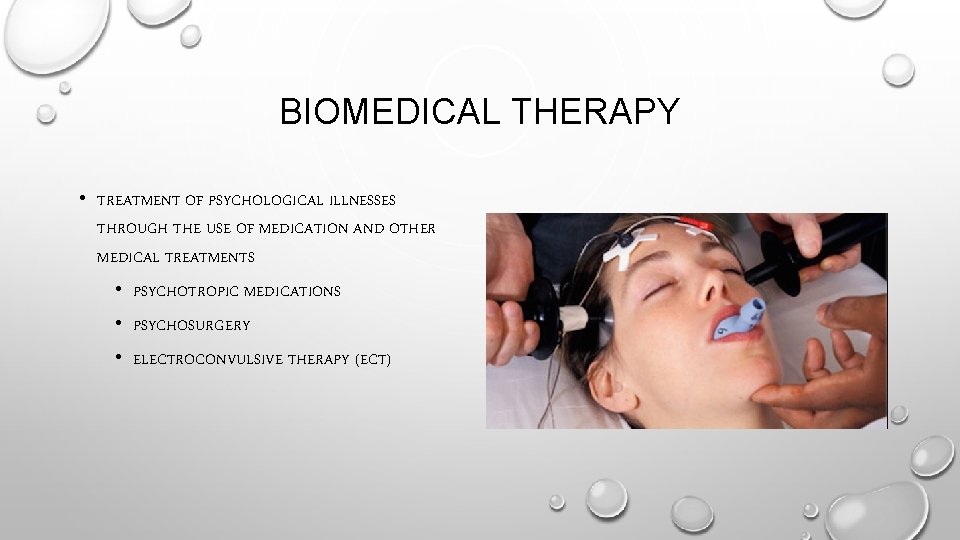 BIOMEDICAL THERAPY

• TREATMENT OF PSYCHOLOGICAL ILLNESSES THROUGH THE USE OF MEDICATION AND OTHER MEDICAL TREATMENTS
  • PSYCHOTROPIC MEDICATIONS
  • PSYCHOSURGERY
  • ELECTROCONVULSIVE THERAPY (ECT)